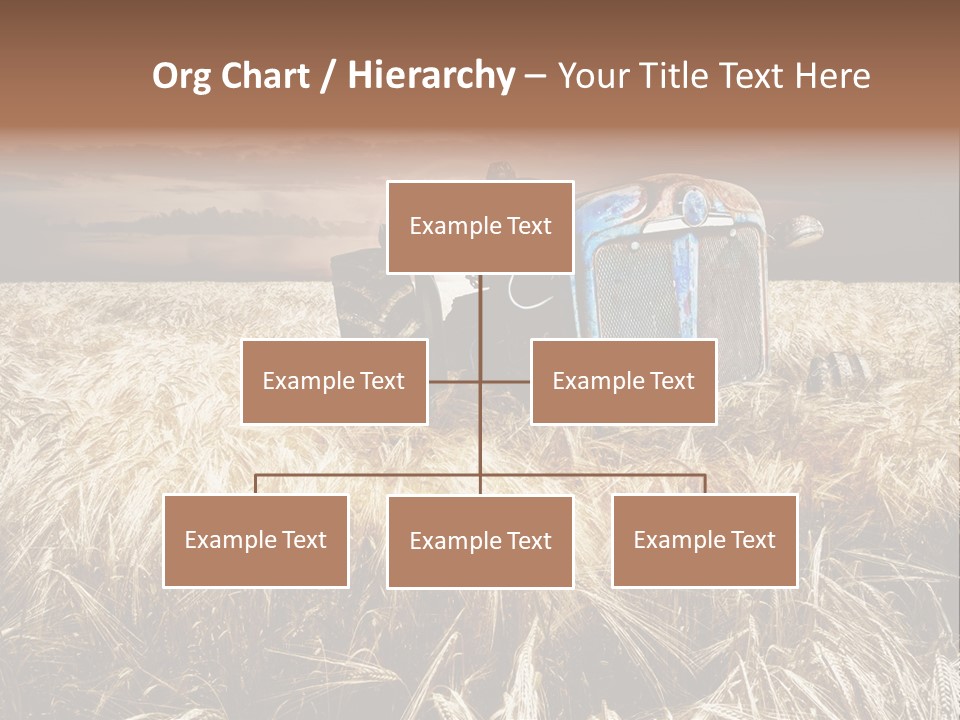 Org Chart / Hierarchy – Your Title Text Here

Example Text

Example Text

Example Text

Example Text

Example Text

Example Text